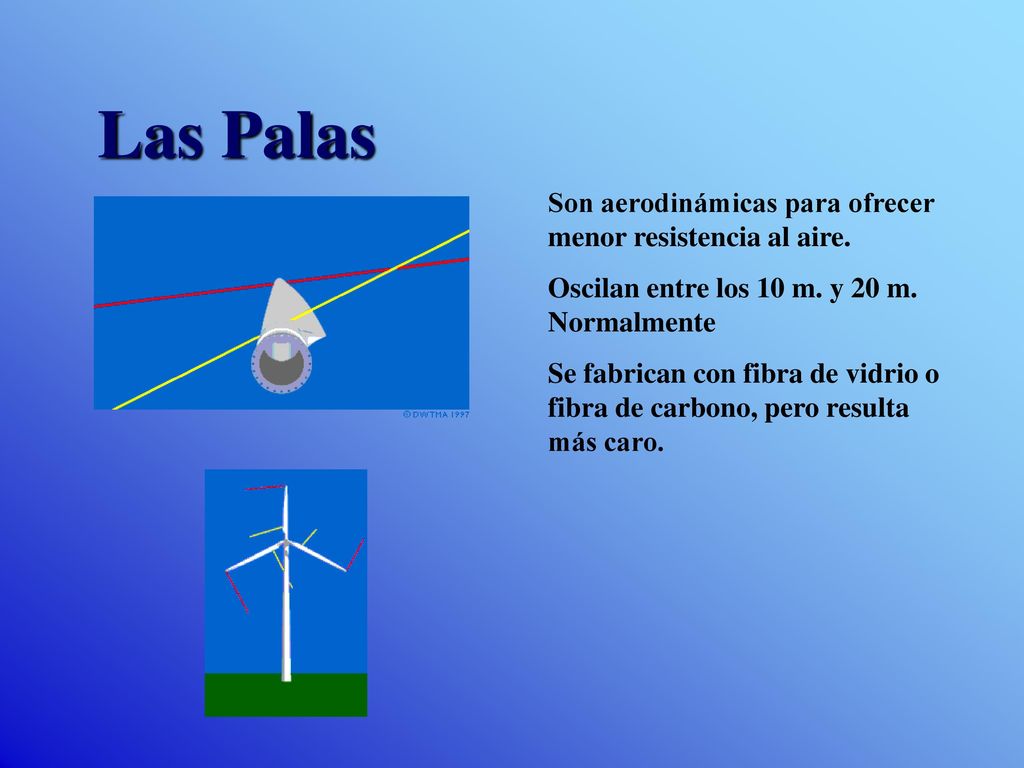 Las Palas

© DWTMA 1997

Son aerodinámicas para ofrecer menor resistencia al aire.

Oscilan entre los 10 m. y 20 m. Normalmente

Se fabrican con fibra de vidrio o fibra de carbono, pero resulta más caro.